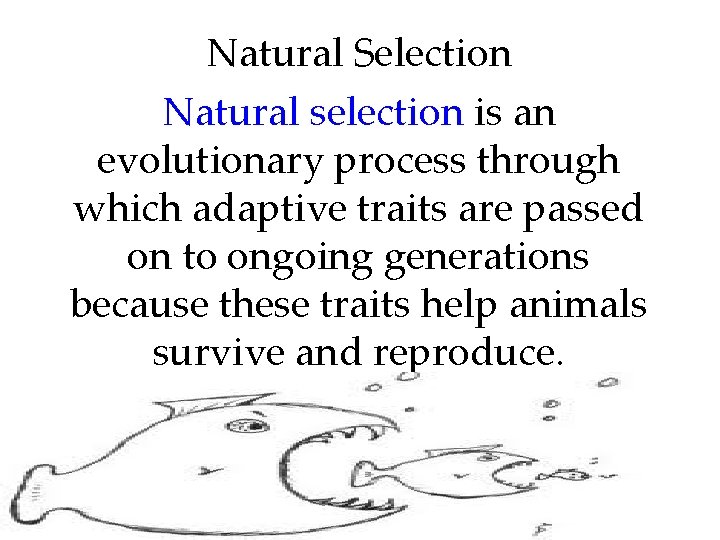 Natural Selection

Natural selection is an evolutionary process through which adaptive traits are passed on to ongoing generations because these traits help animals survive and reproduce.